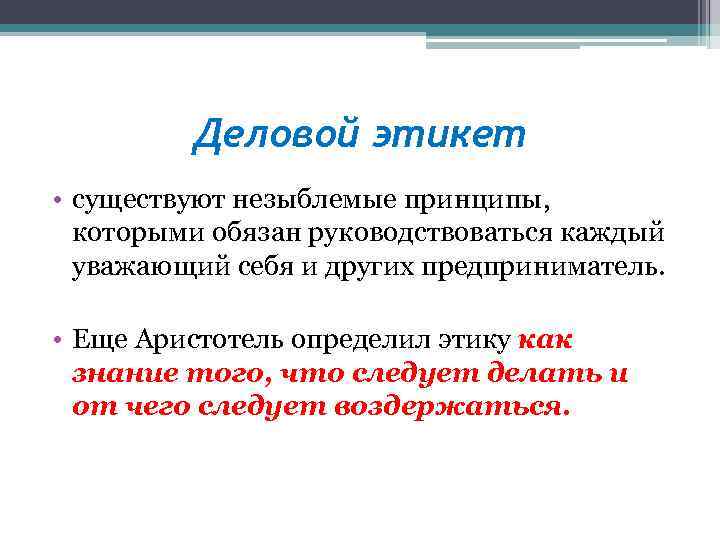 Деловой этикет

• существуют незыблемые принципы, которыми обязан руководствоваться каждый уважающий себя и других предприниматель.

• Еще Аристотель определил этику как знание того, что следует делать и от чего следует воздержаться.